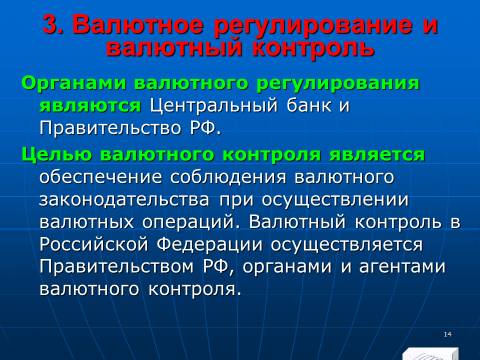 3. Валютное регулирование и валютный контроль

Органами валютного регулирования являются Центральный банк и Правительство РФ.

Целью валютного контроля является обеспечение соблюдения валютного законодательства при осуществлении валютных операций. Валютный контроль в Российской Федерации осуществляется Правительством РФ, органами и агентами валютного контроля.

14